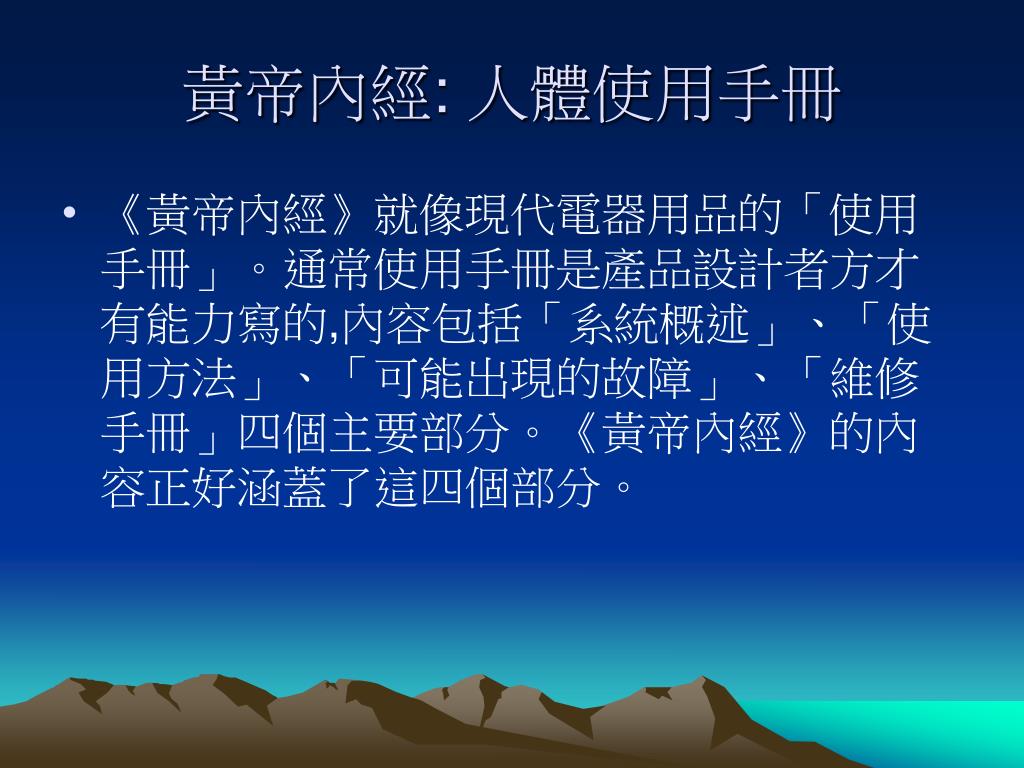 黃帝內經: 人體使用手冊

• 《黃帝內經》就像現代電器用品的「使用手冊」。通常使用手冊是產品設計者方才有能力寫的,內容包括「系統概述」、「使用方法」、「可能出現的故障」、「維修手冊」四個主要部分。《黃帝內經》的內容正好涵蓋了這四個部分。